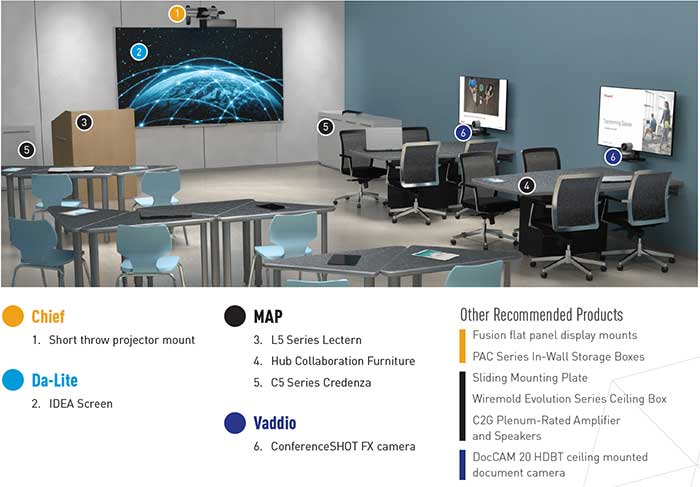 1
2
3
5
5
6
6
4

Chief
1. Short throw projector mount

Da-Lite
2. IDEA Screen

MAP
3. L5 Series Lectern
4. Hub Collaboration Furniture
5. C5 Series Credenza

Vaddio
6. ConferenceSHOT FX camera

Other Recommended Products
Fusion flat panel display mounts
PAC Series In-Wall Storage Boxes
Sliding Mounting Plate
Wiremold Evolution Series Ceiling Box
C2G Plenum-Rated Amplifier and Speakers
DocCAM 20 HDBT ceiling mounted document camera